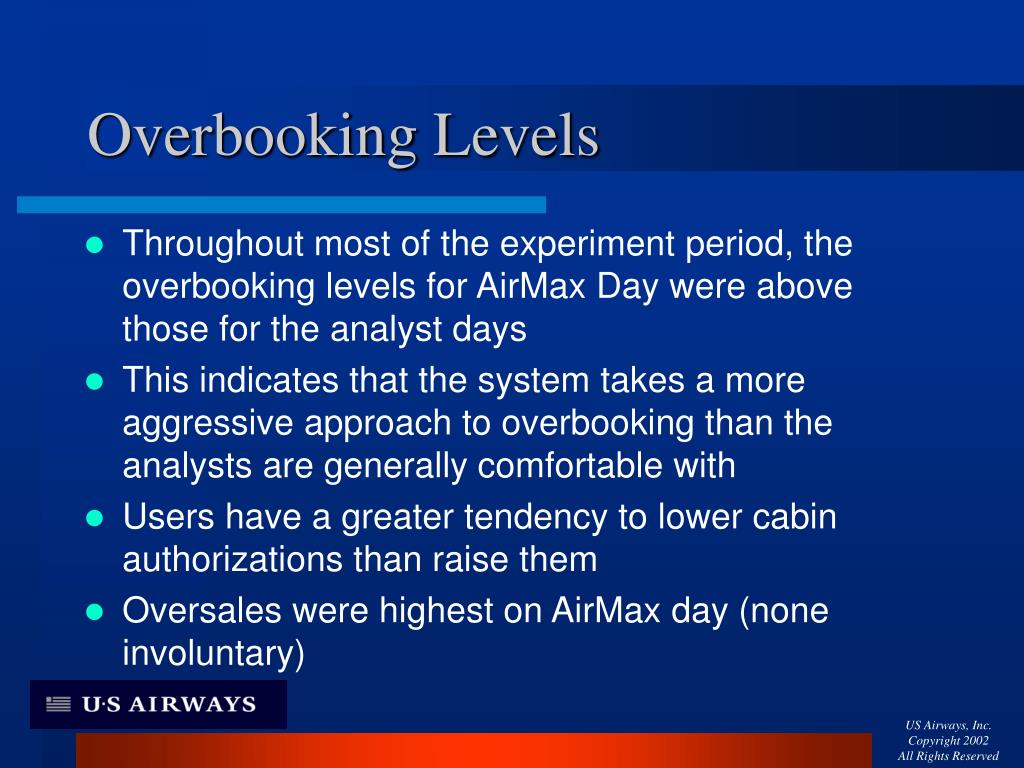 Overbooking Levels

- Throughout most of the experiment period, the overbooking levels for AirMax Day were above those for the analyst days
- This indicates that the system takes a more aggressive approach to overbooking than the analysts are generally comfortable with
- Users have a greater tendency to lower cabin authorizations than raise them
- Oversales were highest on AirMax day (none involuntary)

U·S AIRWAYS

US Airways, Inc.
Copyright 2002
All Rights Reserved